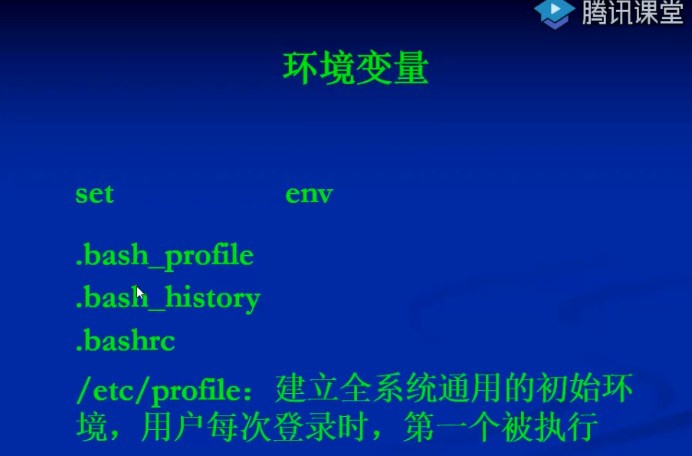 腾讯课堂

环境变量

set env

.bash_profile

.bash_history

.bashrc

/etc/profile：建立全系统通用的初始环境，用户每次登录时，第一个被执行